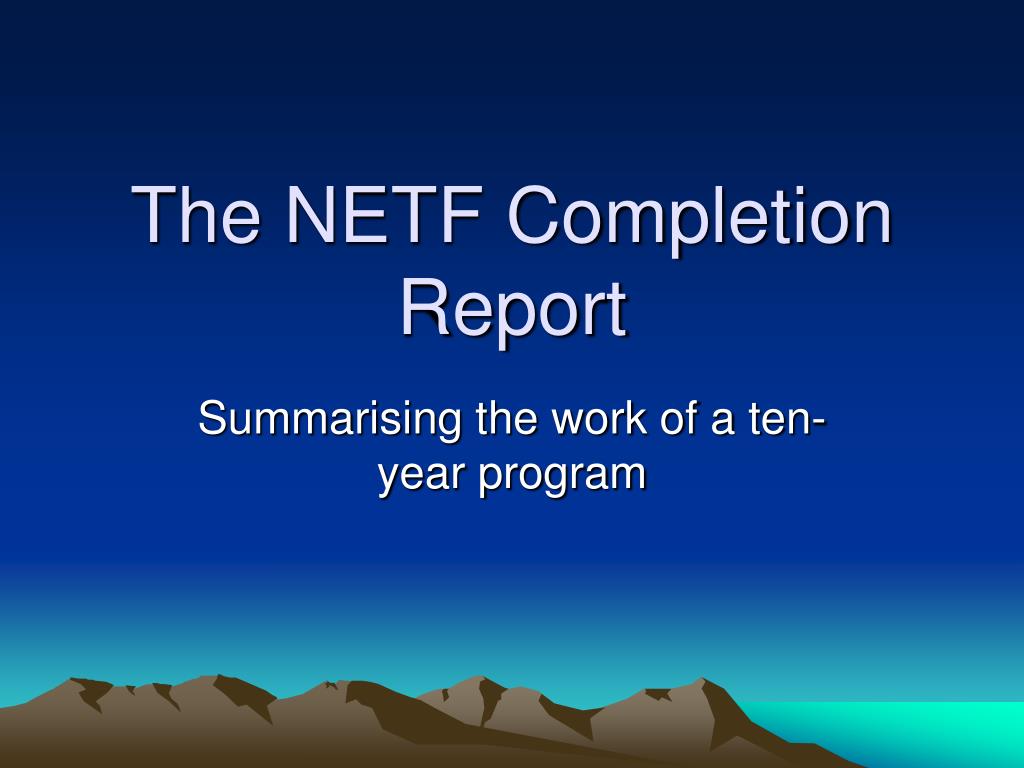 The NETF Completion Report

Summarising the work of a ten-year program